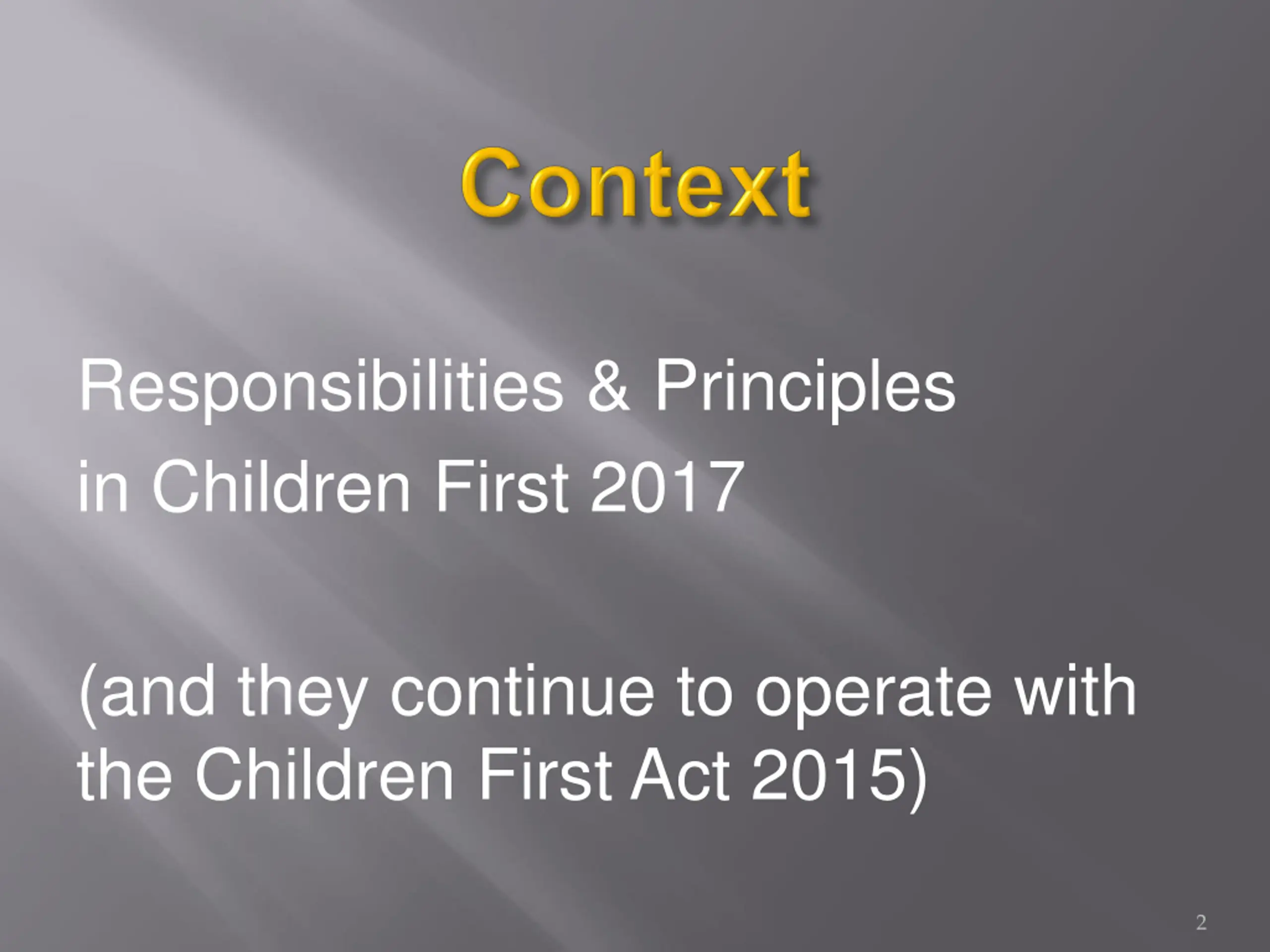 Context

Responsibilities & Principles in Children First 2017

(and they continue to operate with the Children First Act 2015)

2